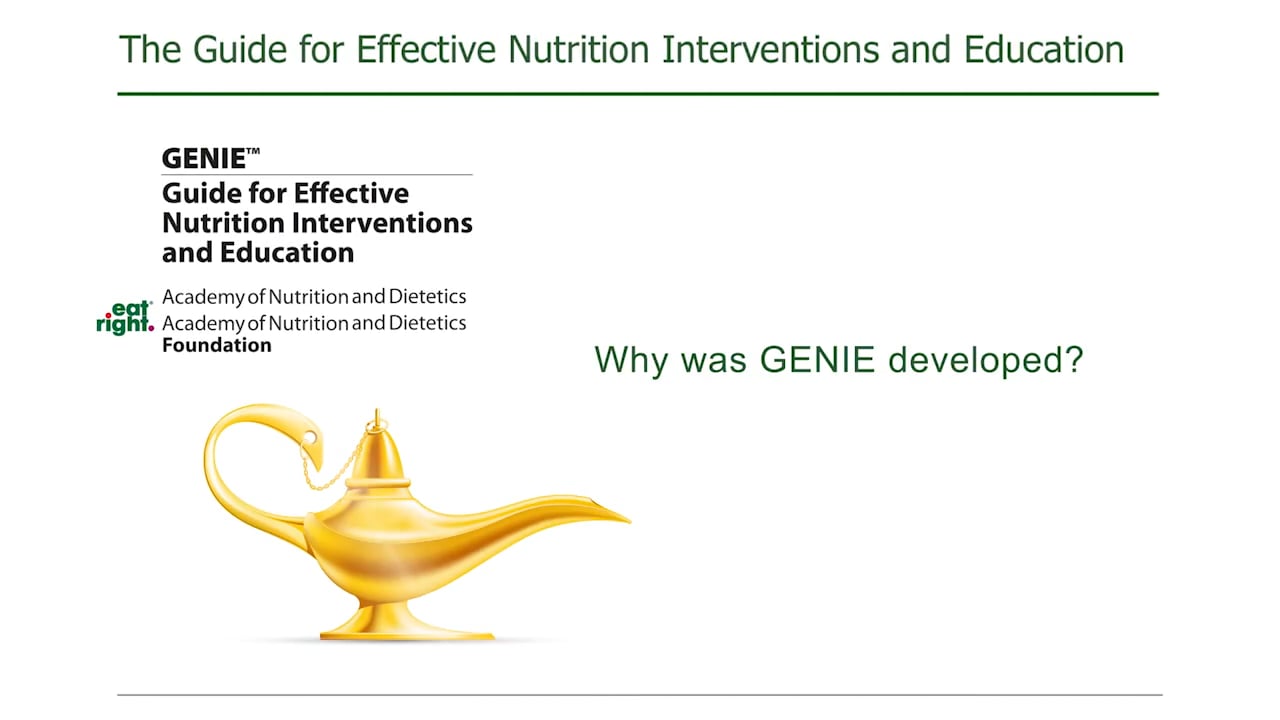 The Guide for Effective Nutrition Interventions and Education

GENIE™
Guide for Effective Nutrition Interventions and Education

eat right. Academy of Nutrition and Dietetics
Academy of Nutrition and Dietetics Foundation

Why was GENIE developed?